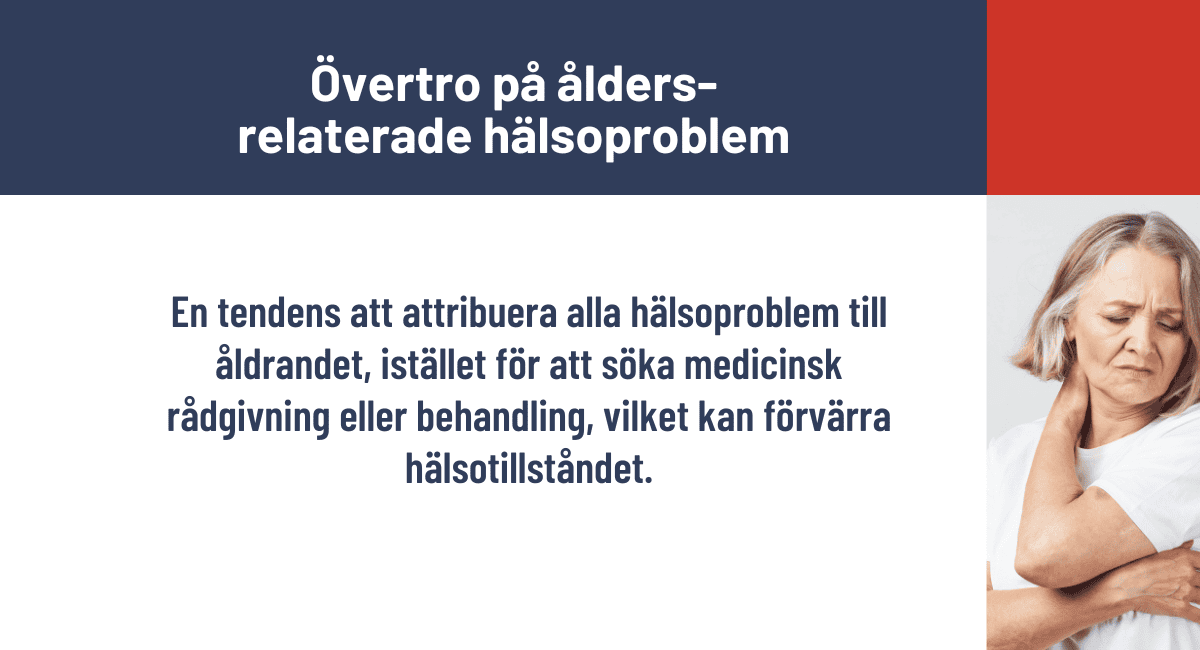 Övertro på åldersrelaterade hälsoproblem

En tendens att attribuera alla hälsoproblem till åldrandet, istället för att söka medicinsk rådgivning eller behandling, vilket kan förvärra hälsotillståndet.